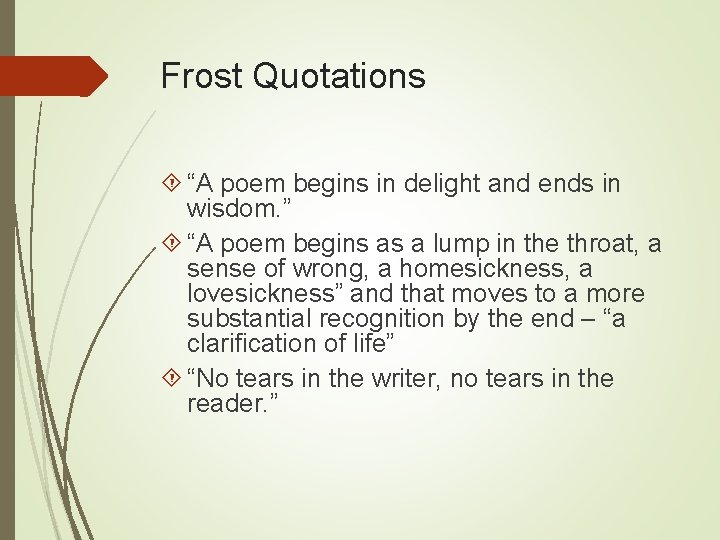 Frost Quotations

“A poem begins in delight and ends in wisdom.”

“A poem begins as a lump in the throat, a sense of wrong, a homesickness, a lovesickness” and that moves to a more substantial recognition by the end – “a clarification of life”

“No tears in the writer, no tears in the reader.”